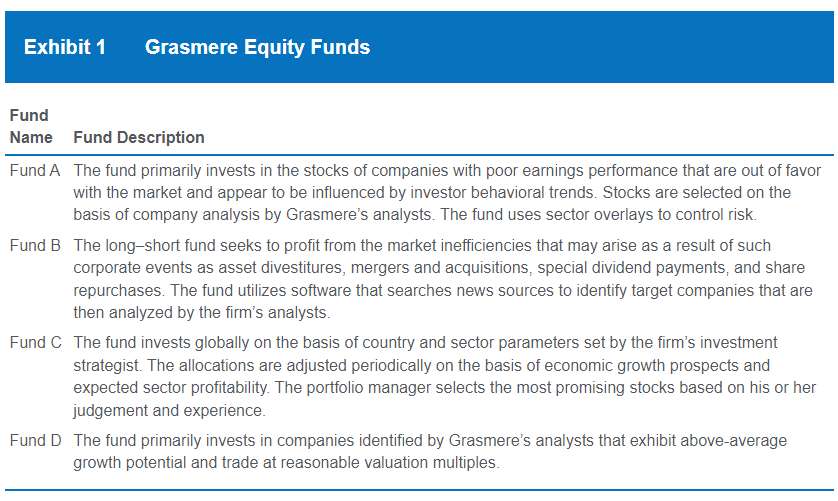 Exhibit 1 Grasmere Equity Funds

| Fund Name | Fund Description |
|---|---|
| Fund A | The fund primarily invests in the stocks of companies with poor earnings performance that are out of favor with the market and appear to be influenced by investor behavioral trends. Stocks are selected on the basis of company analysis by Grasmere's analysts. The fund uses sector overlays to control risk. |
| Fund B | The long–short fund seeks to profit from the market inefficiencies that may arise as a result of such corporate events as asset divestitures, mergers and acquisitions, special dividend payments, and share repurchases. The fund utilizes software that searches news sources to identify target companies that are then analyzed by the firm's analysts. |
| Fund C | The fund invests globally on the basis of country and sector parameters set by the firm's investment strategist. The allocations are adjusted periodically on the basis of economic growth prospects and expected sector profitability. The portfolio manager selects the most promising stocks based on his or her judgement and experience. |
| Fund D | The fund primarily invests in companies identified by Grasmere's analysts that exhibit above-average growth potential and trade at reasonable valuation multiples. |